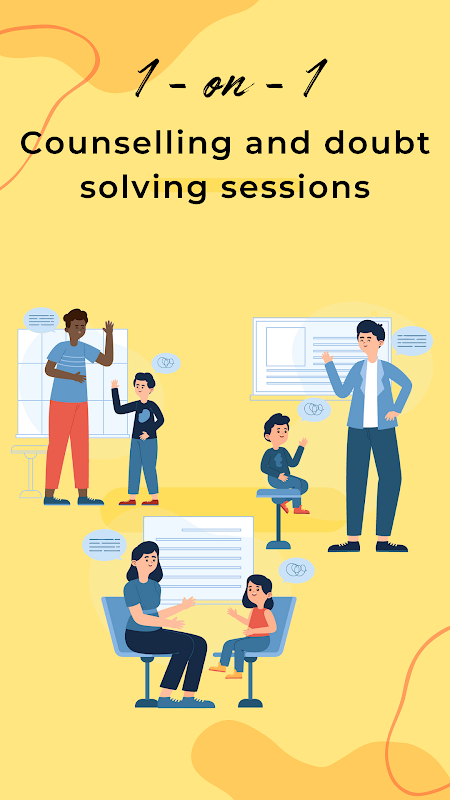 1 - on - 1

Counselling and doubt solving sessions